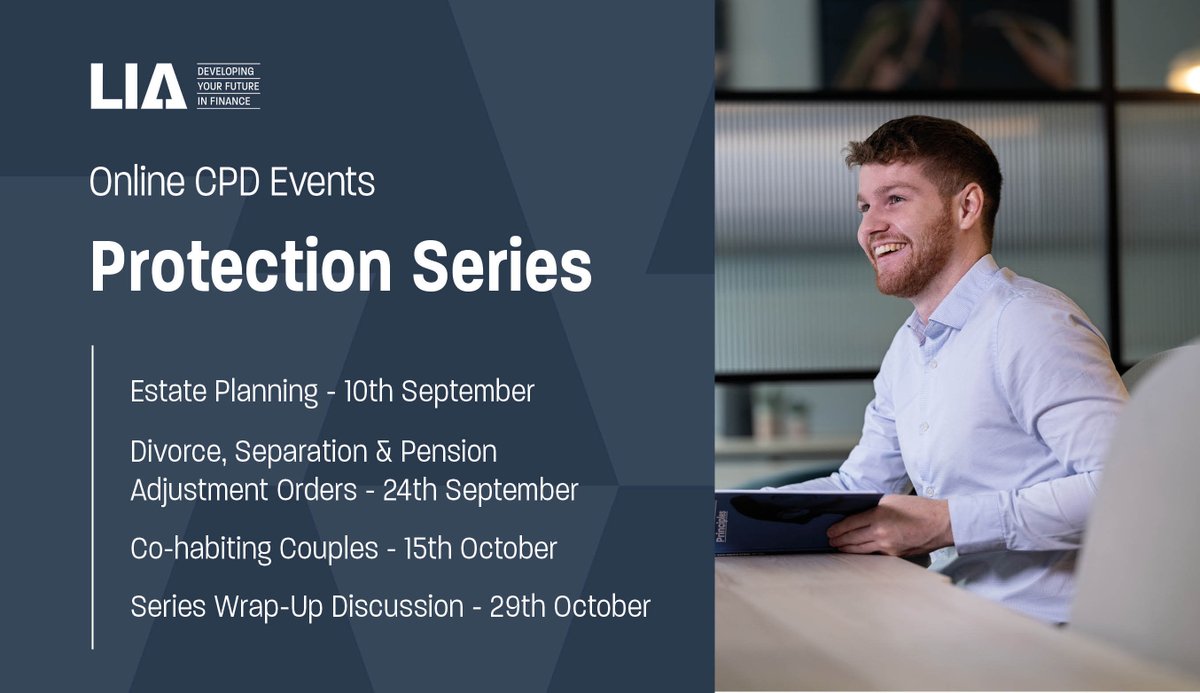 LIA DEVELOPING YOUR FUTURE IN FINANCE

Online CPD Events

Protection Series

Estate Planning - 10th September

Divorce, Separation & Pension Adjustment Orders - 24th September

Co-habiting Couples - 15th October

Series Wrap-Up Discussion - 29th October

Principles